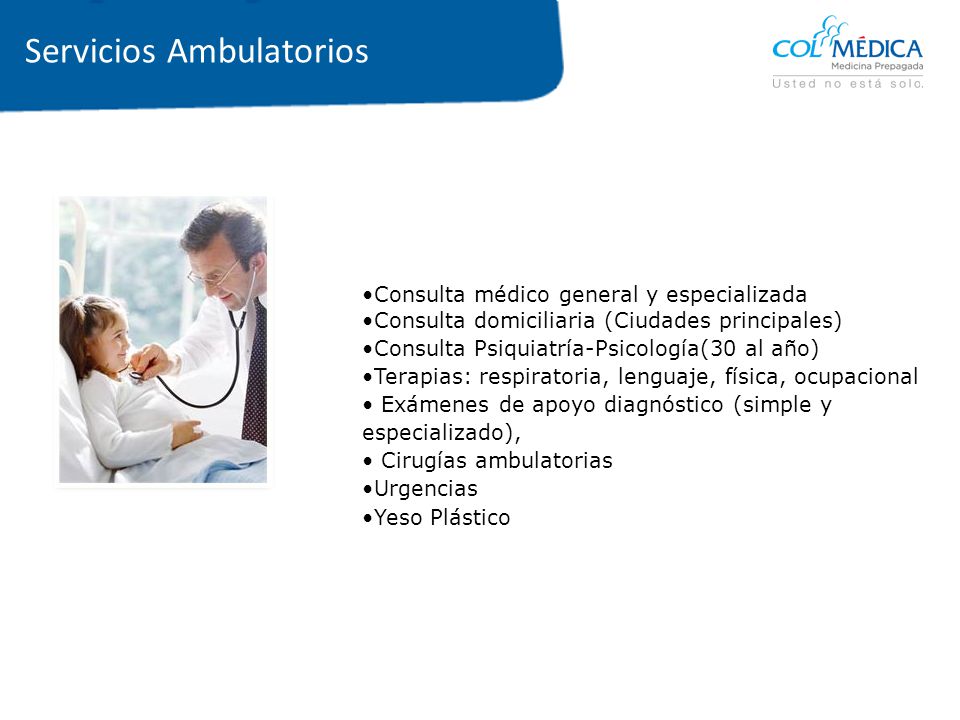 Servicios Ambulatorios

COLMÉDICA
Medicina Prepagada
Usted no está solo.

•Consulta médico general y especializada
•Consulta domiciliaria (Ciudades principales)
•Consulta Psiquiatría-Psicología(30 al año)
•Terapias: respiratoria, lenguaje, física, ocupacional
• Exámenes de apoyo diagnóstico (simple y especializado),
• Cirugías ambulatorias
•Urgencias
•Yeso Plástico